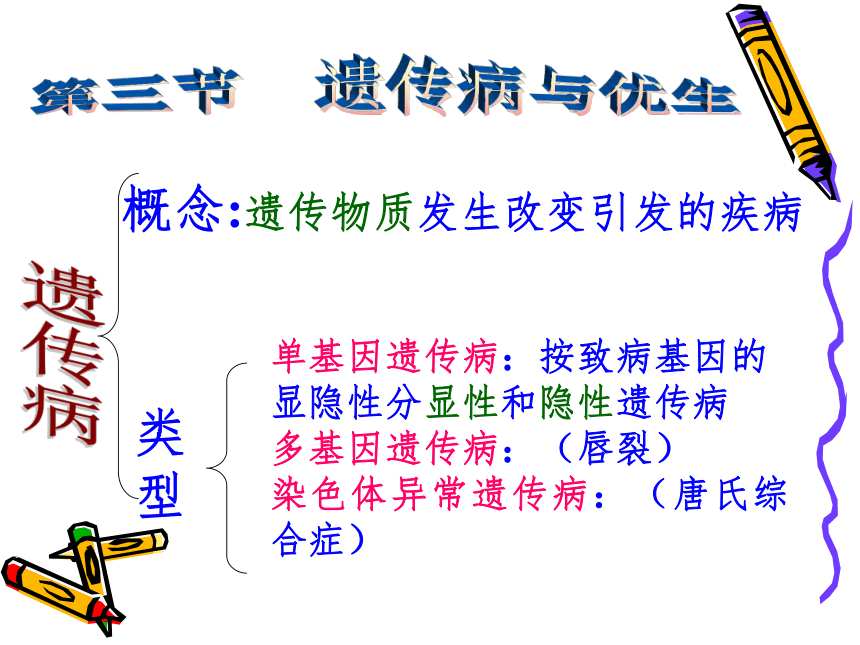 第三节　遗传病与优生

遗传病

概念:遗传物质发生改变引发的疾病

类型

单基因遗传病：按致病基因的显隐性分显性和隐性遗传病
多基因遗传病：（唇裂）
染色体异常遗传病：（唐氏综合症）